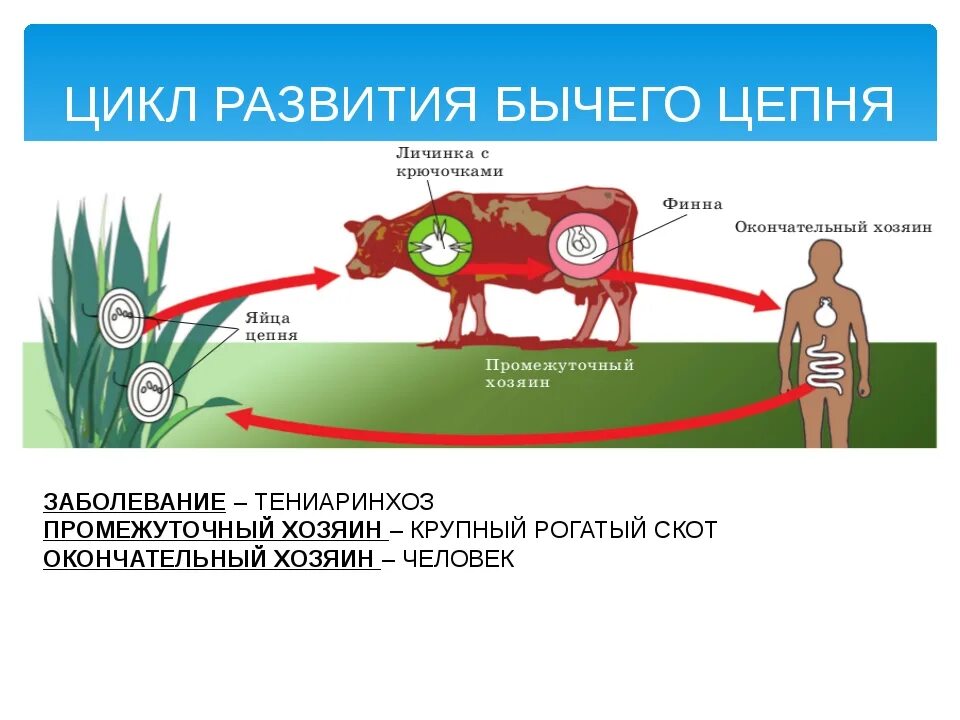 ЦИКЛ РАЗВИТИЯ БЫЧЕГО ЦЕПНЯ

Личинка с крючочками

Финна

Окончательный хозяин

Яйца цепня

Промежуточный хозяин

ЗАБОЛЕВАНИЕ – ТЕНИАРИНХОЗ
ПРОМЕЖУТОЧНЫЙ ХОЗЯИН – КРУПНЫЙ РОГАТЫЙ СКОТ
ОКОНЧАТЕЛЬНЫЙ ХОЗЯИН – ЧЕЛОВЕК